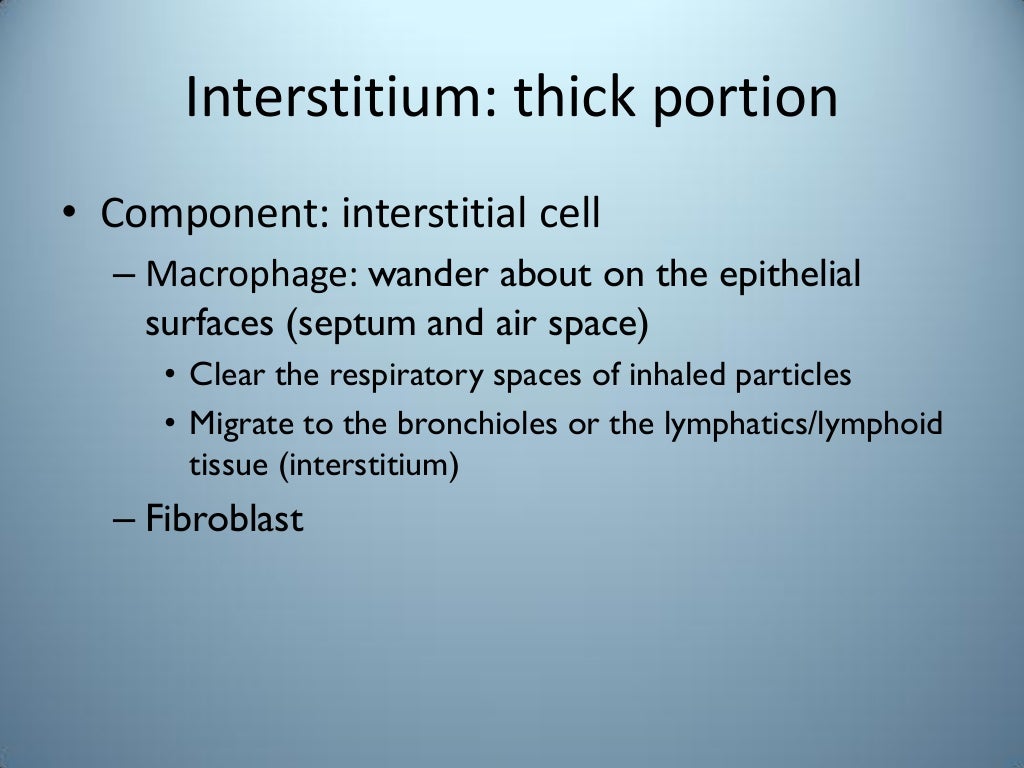 Interstitium: thick portion

• Component: interstitial cell
– Macrophage: wander about on the epithelial surfaces (septum and air space)
• Clear the respiratory spaces of inhaled particles
• Migrate to the bronchioles or the lymphatics/lymphoid tissue (interstitium)
– Fibroblast